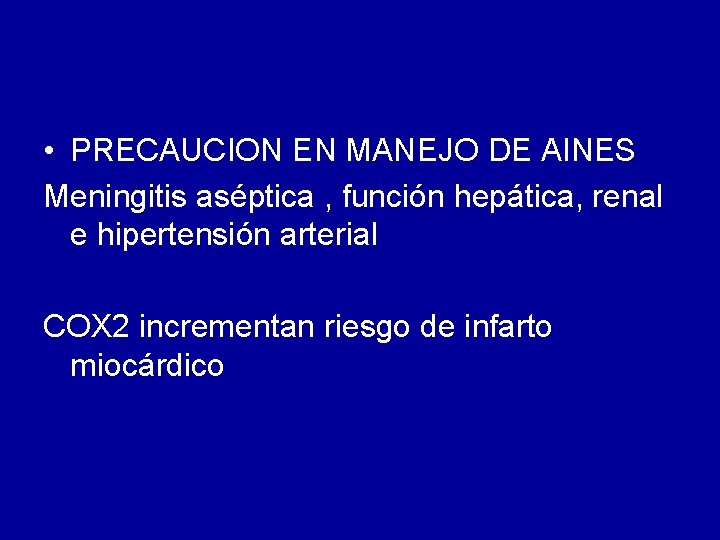 • PRECAUCION EN MANEJO DE AINES

Meningitis aséptica , función hepática, renal e hipertensión arterial

COX2 incrementan riesgo de infarto miocárdico